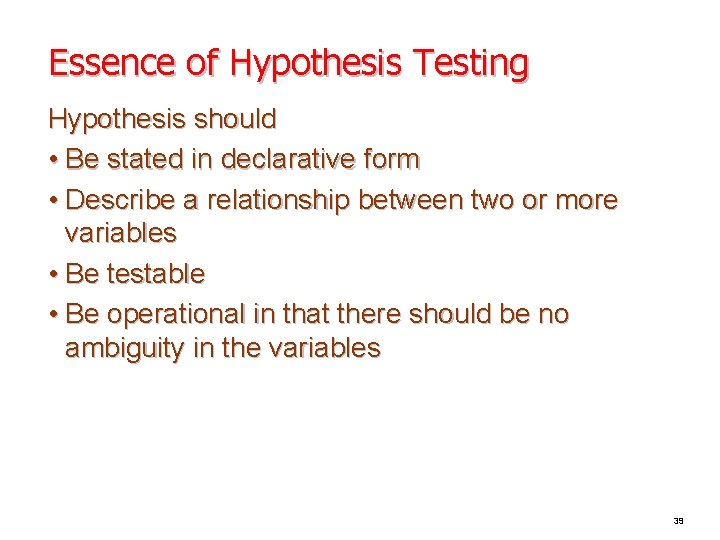 Essence of Hypothesis Testing

Hypothesis should

• Be stated in declarative form

• Describe a relationship between two or more variables

• Be testable

• Be operational in that there should be no ambiguity in the variables

39